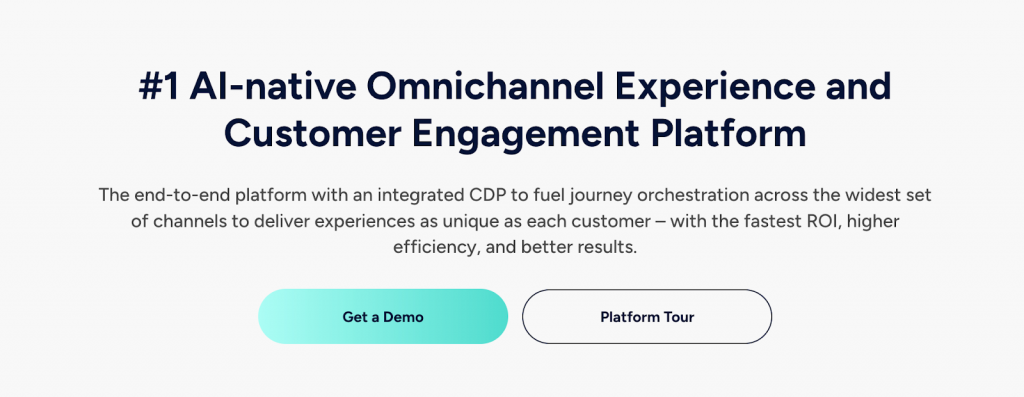 #1 AI-native Omnichannel Experience and Customer Engagement Platform

The end-to-end platform with an integrated CDP to fuel journey orchestration across the widest set of channels to deliver experiences as unique as each customer – with the fastest ROI, higher efficiency, and better results.

Get a Demo

Platform Tour